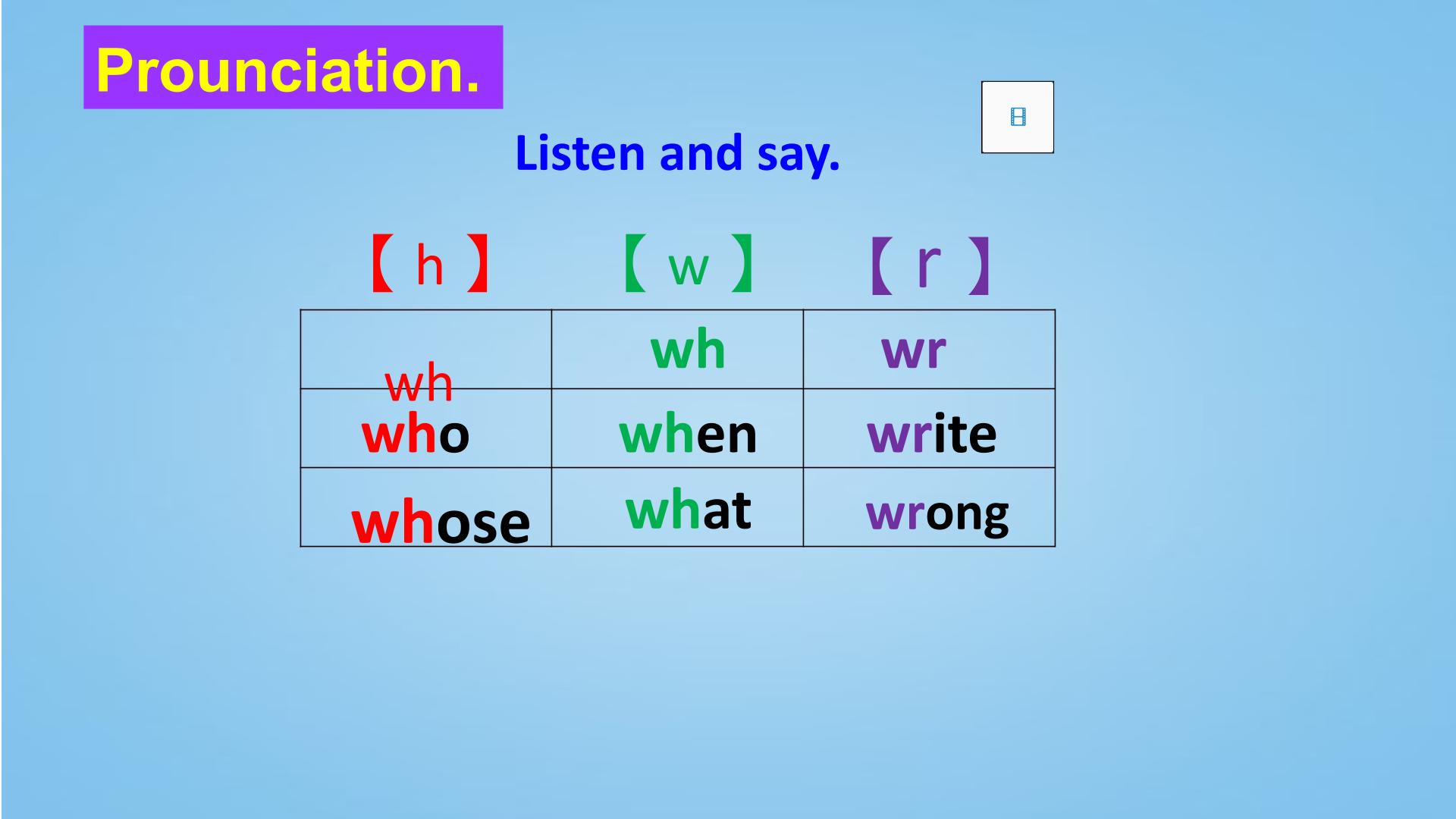 Prounciation.

Listen and say.

| 【 h 】 | 【 w 】 | 【 r 】 |
|---|---|---|
| wh | wh | wr |
| who | when | write |
| whose | what | wrong |